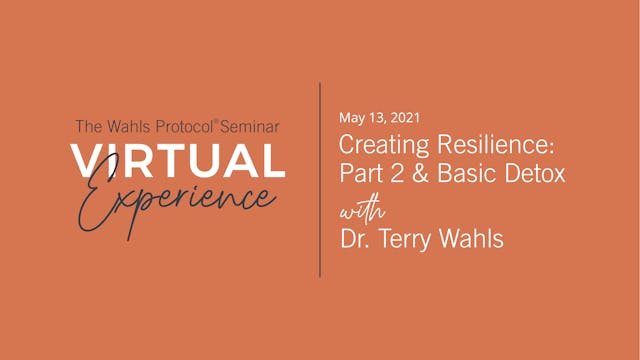 The Wahls Protocol® Seminar
VIRTUAL
Experience

May 13, 2021
Creating Resilience: Part 2 & Basic Detox
with
Dr. Terry Wahls